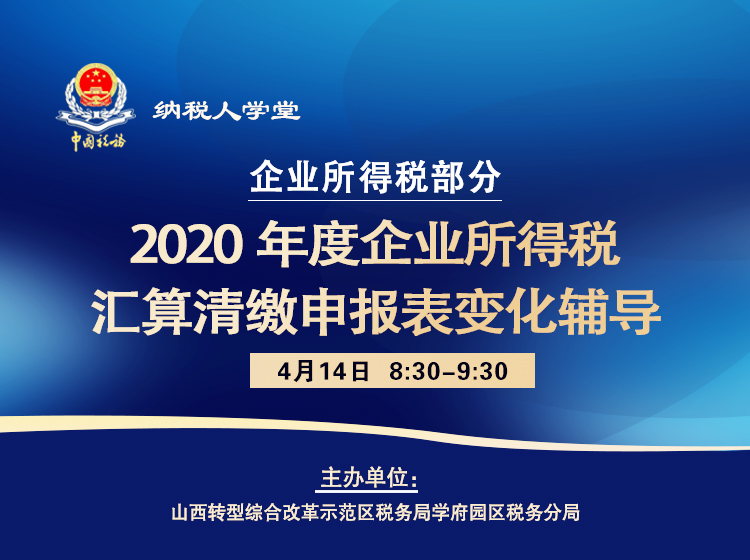 中国税务

纳税人学堂

企业所得税部分

2020 年度企业所得税
汇算清缴申报表变化辅导

4月14日 8:30–9:30

主办单位：

山西转型综合改革示范区税务局学府园区税务分局